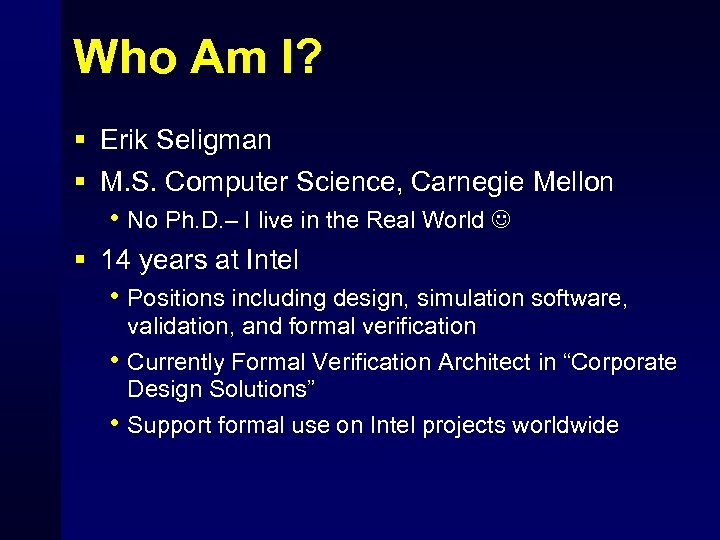 Who Am I?

▪ Erik Seligman

▪ M.S. Computer Science, Carnegie Mellon

• No Ph.D.– I live in the Real World ☺

▪ 14 years at Intel

• Positions including design, simulation software, validation, and formal verification

• Currently Formal Verification Architect in “Corporate Design Solutions”

• Support formal use on Intel projects worldwide